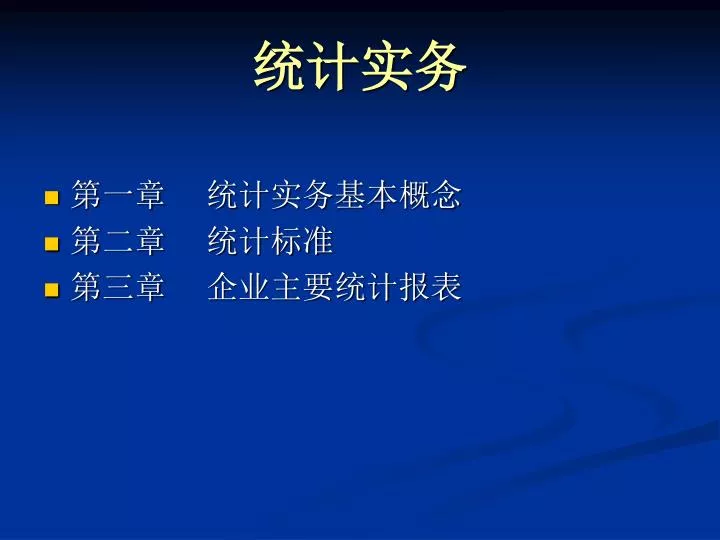 统计实务

第一章　统计实务基本概念
第二章　统计标准
第三章　企业主要统计报表